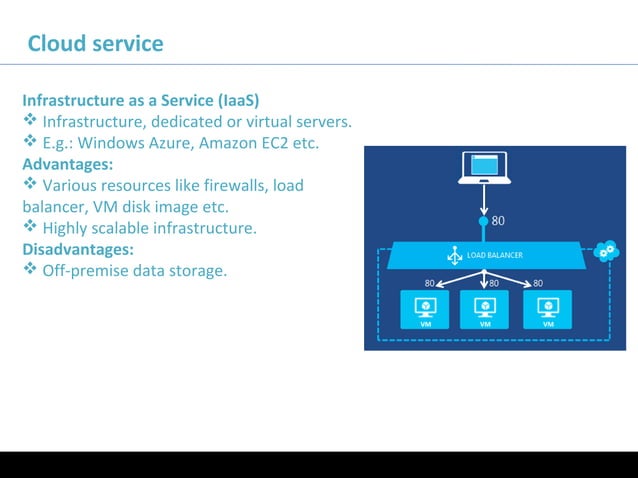 Cloud service

Infrastructure as a Service (IaaS)
❖ Infrastructure, dedicated or virtual servers.
❖ E.g.: Windows Azure, Amazon EC2 etc.
Advantages:
❖ Various resources like firewalls, load balancer, VM disk image etc.
❖ Highly scalable infrastructure.
Disadvantages:
❖ Off-premise data storage.

80
LOAD BALANCER
80
80
80
VM
VM
VM